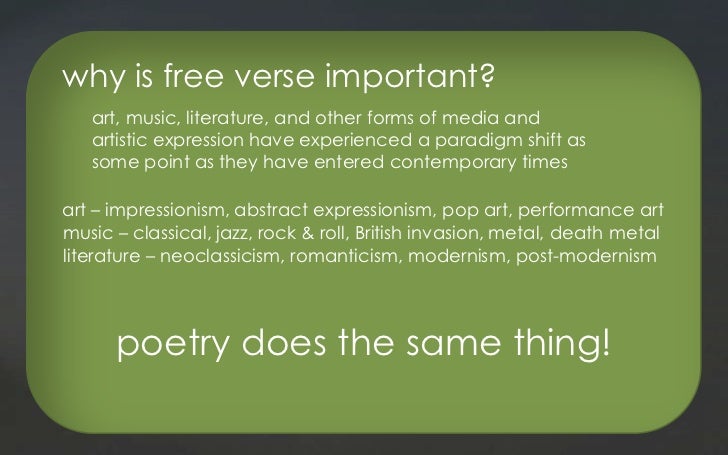 why is free verse important?

art, music, literature, and other forms of media and artistic expression have experienced a paradigm shift as some point as they have entered contemporary times

art – impressionism, abstract expressionism, pop art, performance art
music – classical, jazz, rock & roll, British invasion, metal, death metal
literature – neoclassicism, romanticism, modernism, post-modernism

poetry does the same thing!